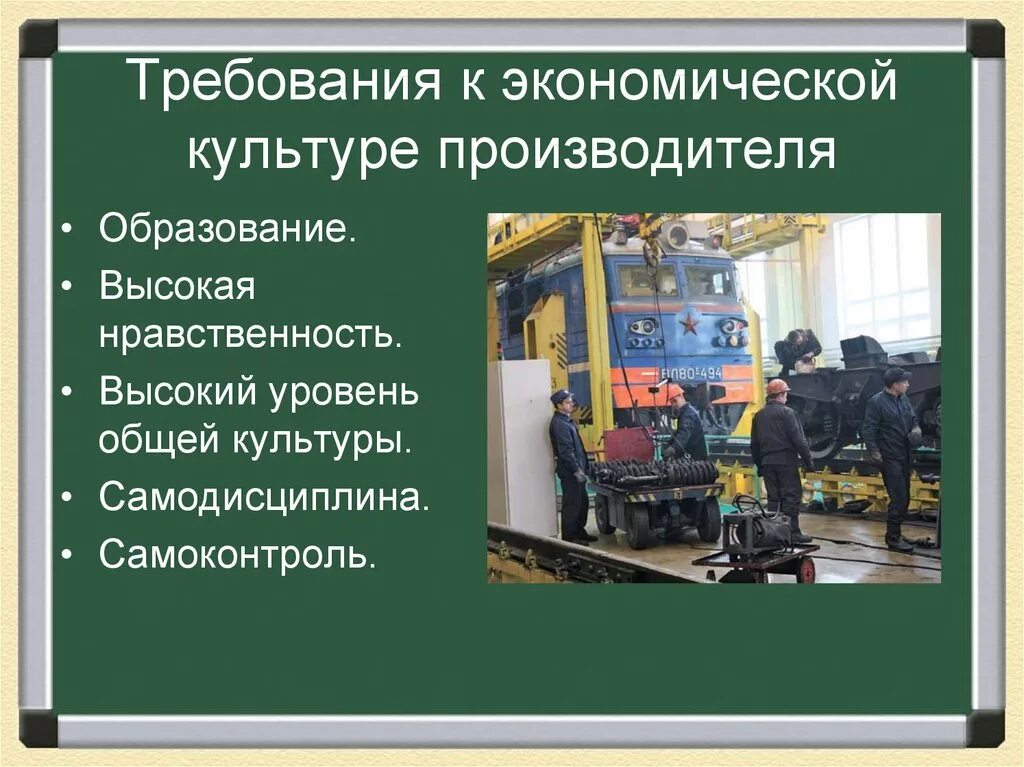 Требования к экономической культуре производителя

• Образование.
• Высокая нравственность.
• Высокий уровень общей культуры.
• Самодисциплина.
• Самоконтроль.

ВЛ80-494